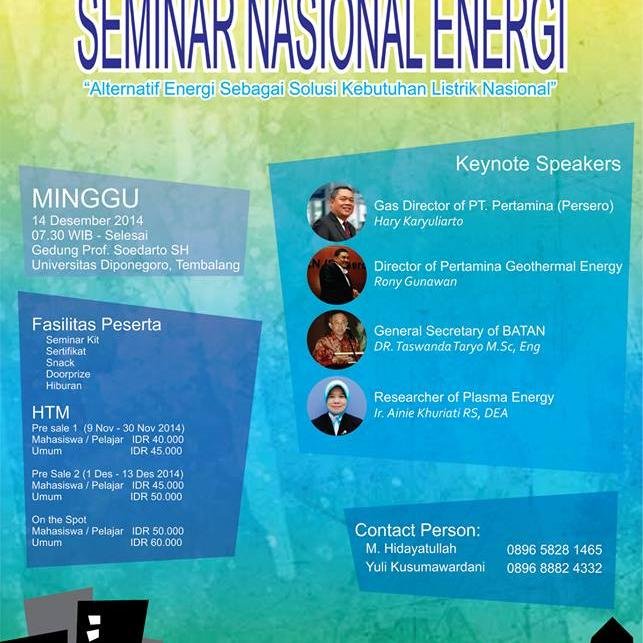 SEMINAR NASIONAL ENERGI

"Alternatif Energi Sebagai Solusi Kebutuhan Listrik Nasional"

MINGGU
14 Desember 2014
07.30 WIB - Selesai
Gedung Prof. Soedarto SH
Universitas Diponegoro, Tembalang

Fasilitas Peserta
Seminar Kit
Sertifikat
Snack
Doorprize
Hiburan

HTM
Pre sale 1 (9 Nov - 30 Nov 2014)
Mahasiswa / Pelajar IDR 40.000
Umum IDR 45.000

Pre Sale 2 (1 Des - 13 Des 2014)
Mahasiswa / Pelajar IDR 45.000
Umum IDR 50.000

On the Spot
Mahasiswa / Pelajar IDR 50.000
Umum IDR 60.000

Keynote Speakers

Gas Director of PT. Pertamina (Persero)
Hary Karyuliarto

Director of Pertamina Geothermal Energy
Rony Gunawan

General Secretary of BATAN
DR. Taswanda Taryo M.Sc, Eng

Researcher of Plasma Energy
Ir. Ainie Khuriati RS, DEA

Contact Person:
M. Hidayatullah 0896 5828 1465
Yuli Kusumawardani 0896 8882 4332